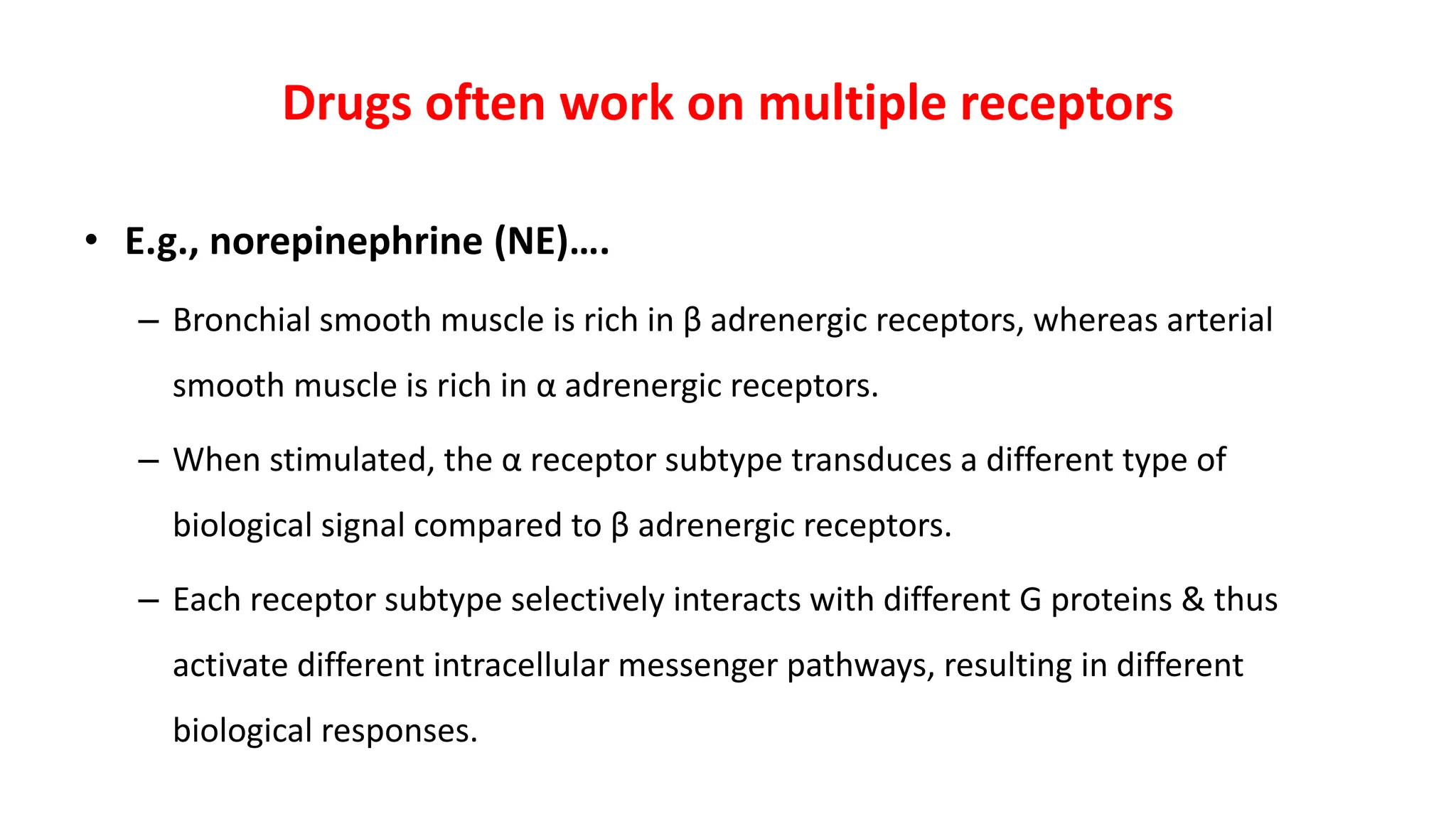 Drugs often work on multiple receptors

• E.g., norepinephrine (NE)….

– Bronchial smooth muscle is rich in β adrenergic receptors, whereas arterial smooth muscle is rich in α adrenergic receptors.

– When stimulated, the α receptor subtype transduces a different type of biological signal compared to β adrenergic receptors.

– Each receptor subtype selectively interacts with different G proteins & thus activate different intracellular messenger pathways, resulting in different biological responses.